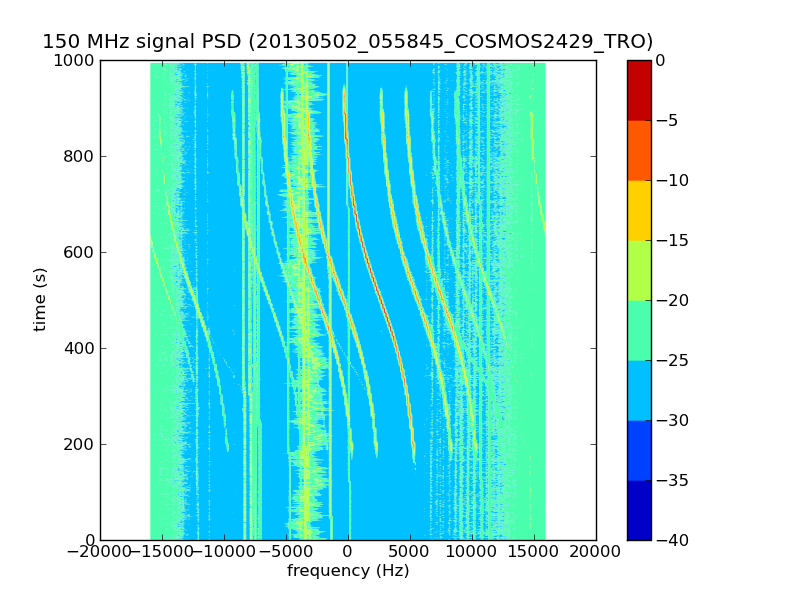 150 MHz signal PSD (20130502_055845_COSMOS2429_TRO)

1000
800
600
400
200
0

time (s)

−20000 −15000 −10000 −5000 0 5000 10000 15000 20000

frequency (Hz)

0
−5
−10
−15
−20
−25
−30
−35
−40